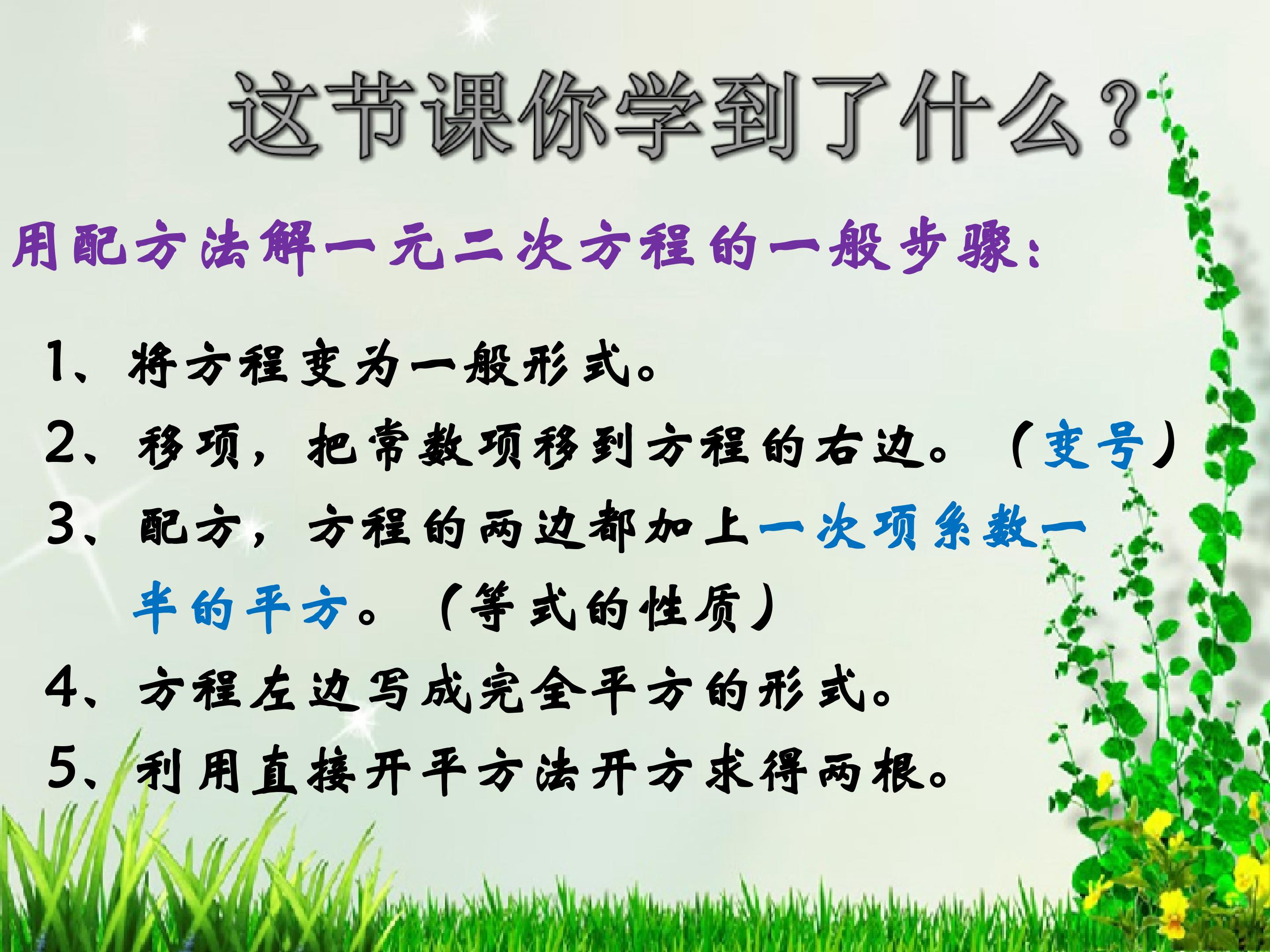 这节课你学到了什么？

用配方法解一元二次方程的一般步骤：

1、将方程变为一般形式。

2、移项，把常数项移到方程的右边。（变号）

3、配方，方程的两边都加上一次项系数一半的平方。（等式的性质）

4、方程左边写成完全平方的形式。

5、利用直接开平方法开方求得两根。